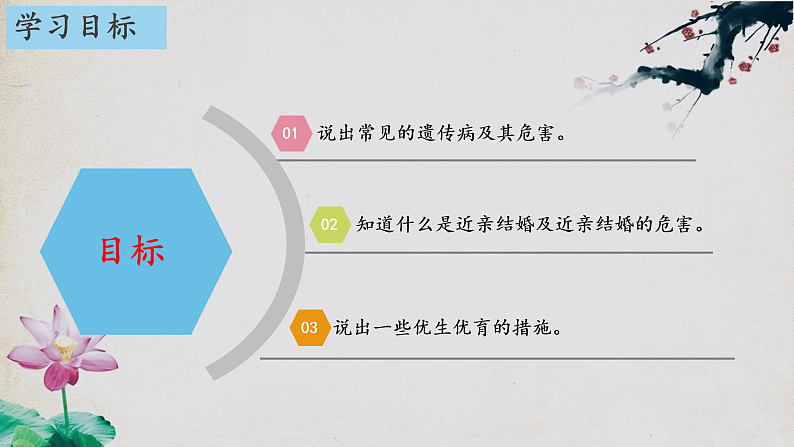 学习目标

目标

01 说出常见的遗传病及其危害。

02 知道什么是近亲结婚及近亲结婚的危害。

03 说出一些优生优育的措施。